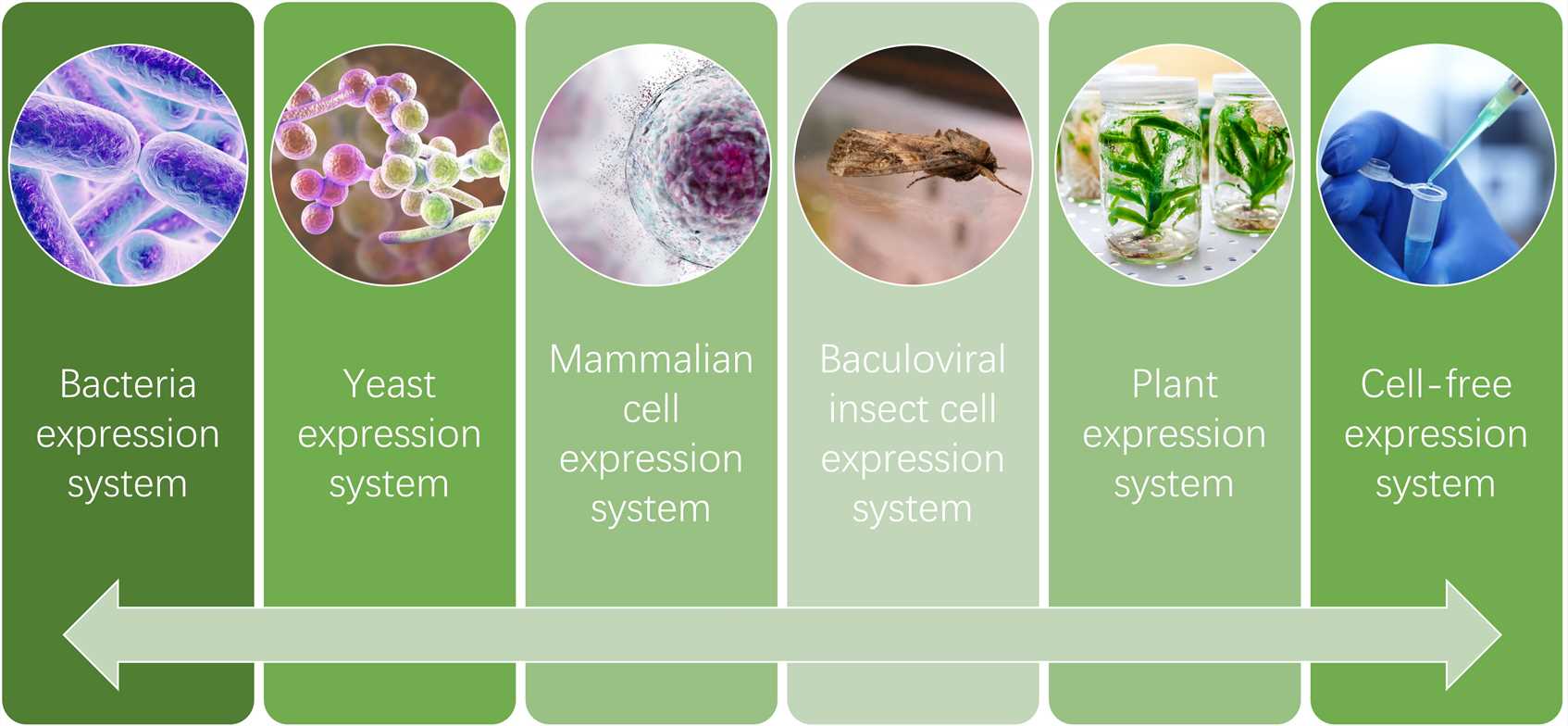 Bacteria expression system

Yeast expression system

Mammalian cell expression system

Baculoviral insect cell expression system

Plant expression system

Cell-free expression system